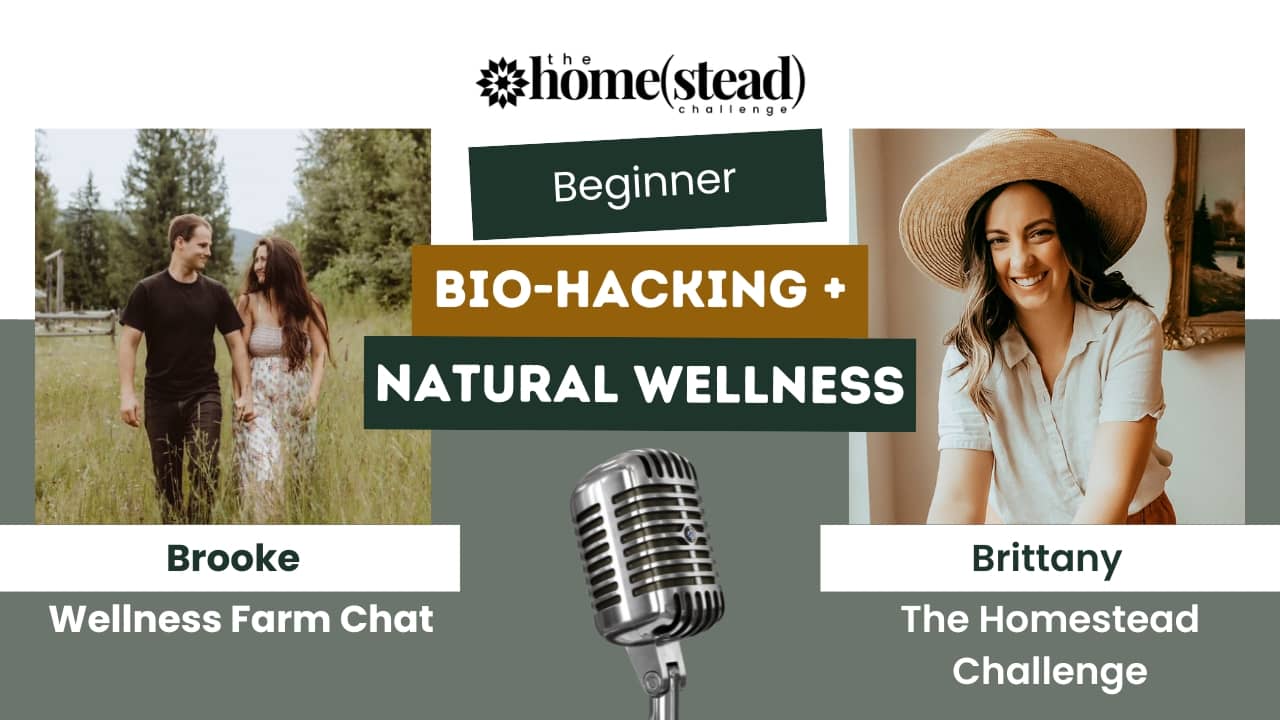 the home(stead) challenge

Beginner

BIO-HACKING +

NATURAL WELLNESS

Brooke
Wellness Farm Chat

Brittany
The Homestead Challenge